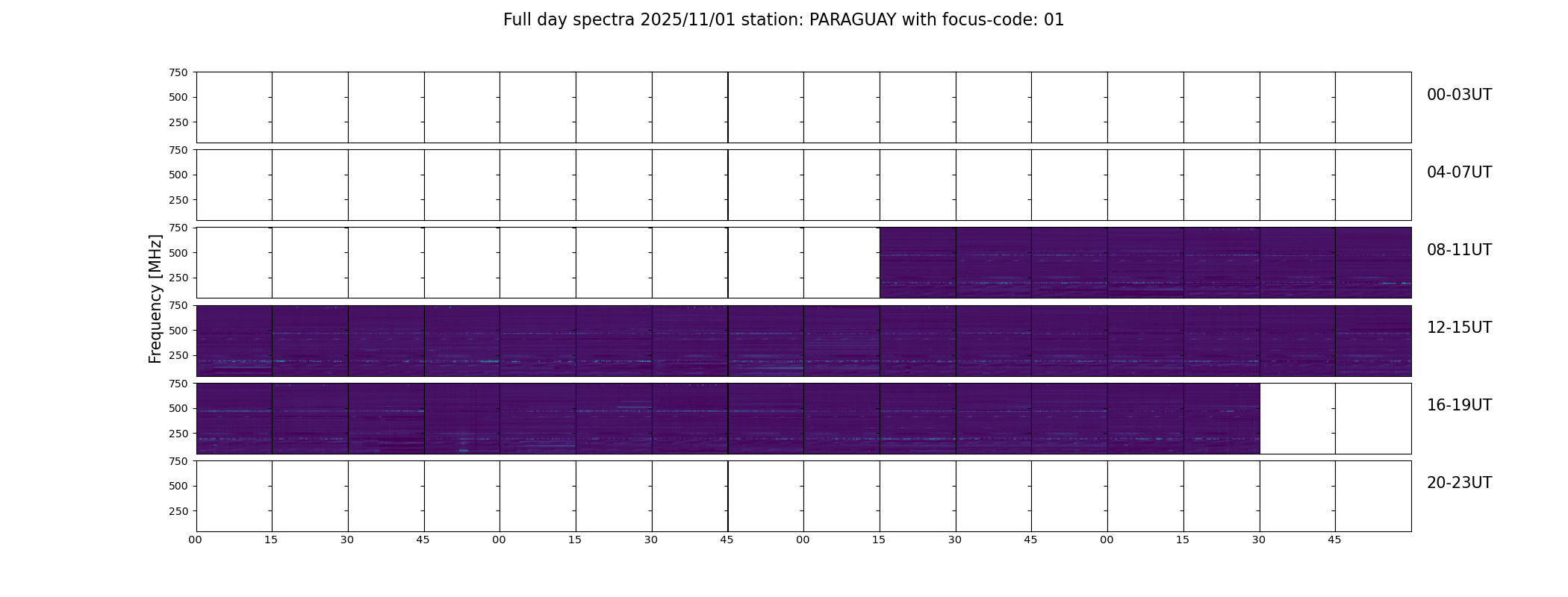 Full day spectra 2025/11/01 station: PARAGUAY with focus-code: 01

Frequency [MHz]

750
500
250
00-03UT

750
500
250
04-07UT

750
500
250
08-11UT

750
500
250
12-15UT

750
500
250
16-19UT

750
500
250
20-23UT

00 15 30 45 00 15 30 45 00 15 30 45 00 15 30 45